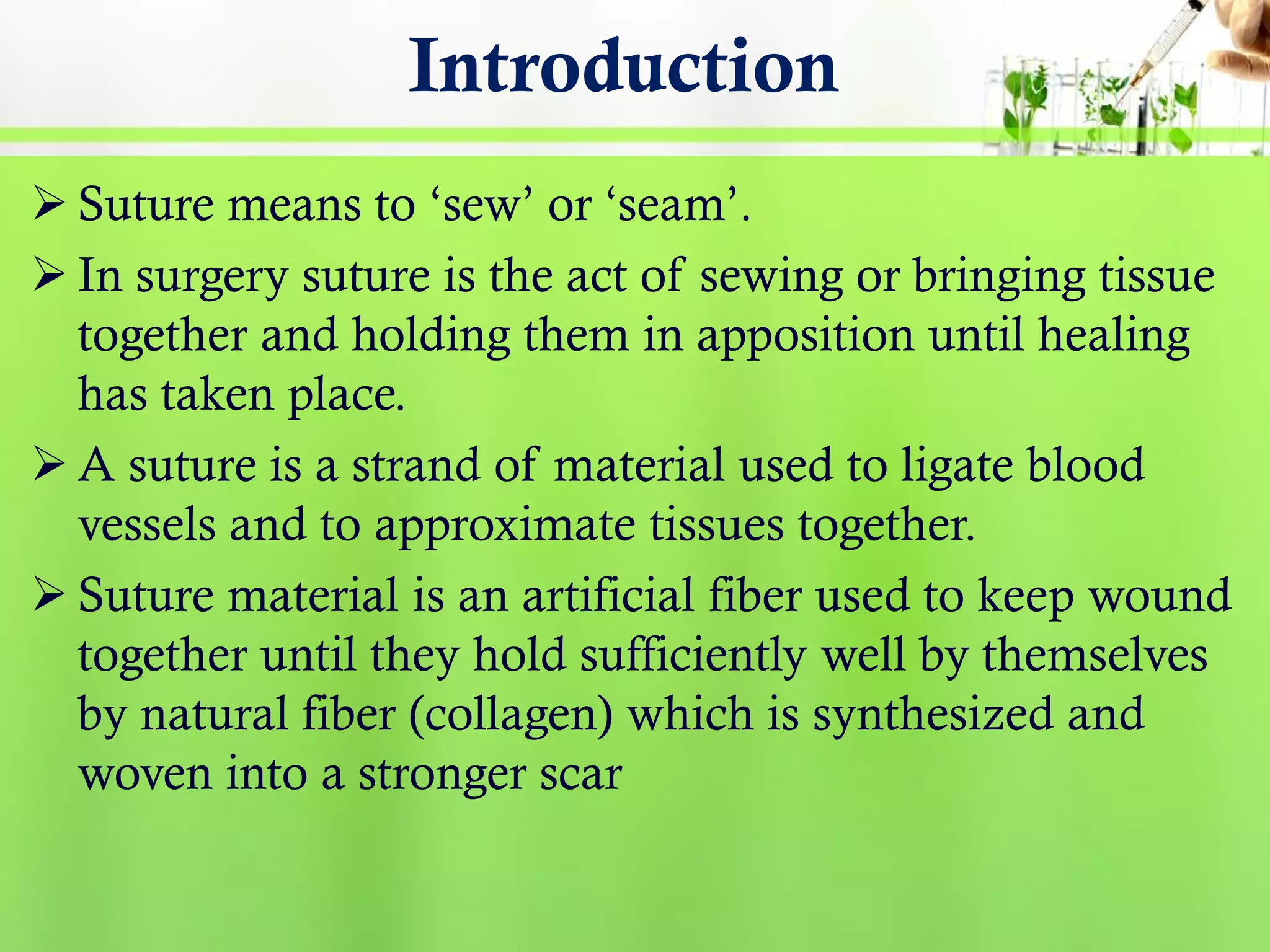 Introduction

➢ Suture means to ‘sew’ or ‘seam’.

➢ In surgery suture is the act of sewing or bringing tissue together and holding them in apposition until healing has taken place.

➢ A suture is a strand of material used to ligate blood vessels and to approximate tissues together.

➢ Suture material is an artificial fiber used to keep wound together until they hold sufficiently well by themselves by natural fiber (collagen) which is synthesized and woven into a stronger scar